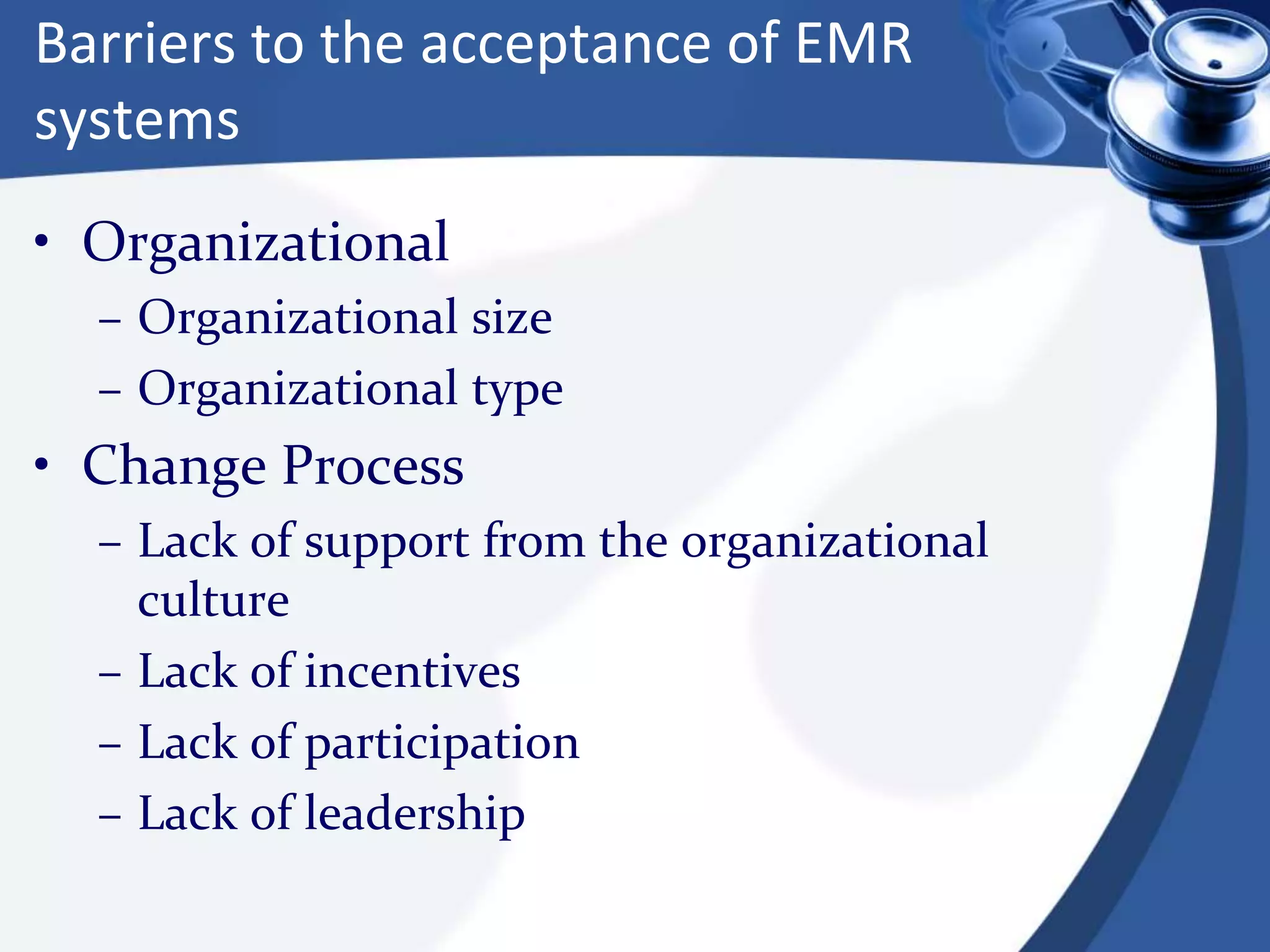 Barriers to the acceptance of EMR systems

• Organizational
– Organizational size
– Organizational type
• Change Process
– Lack of support from the organizational culture
– Lack of incentives
– Lack of participation
– Lack of leadership